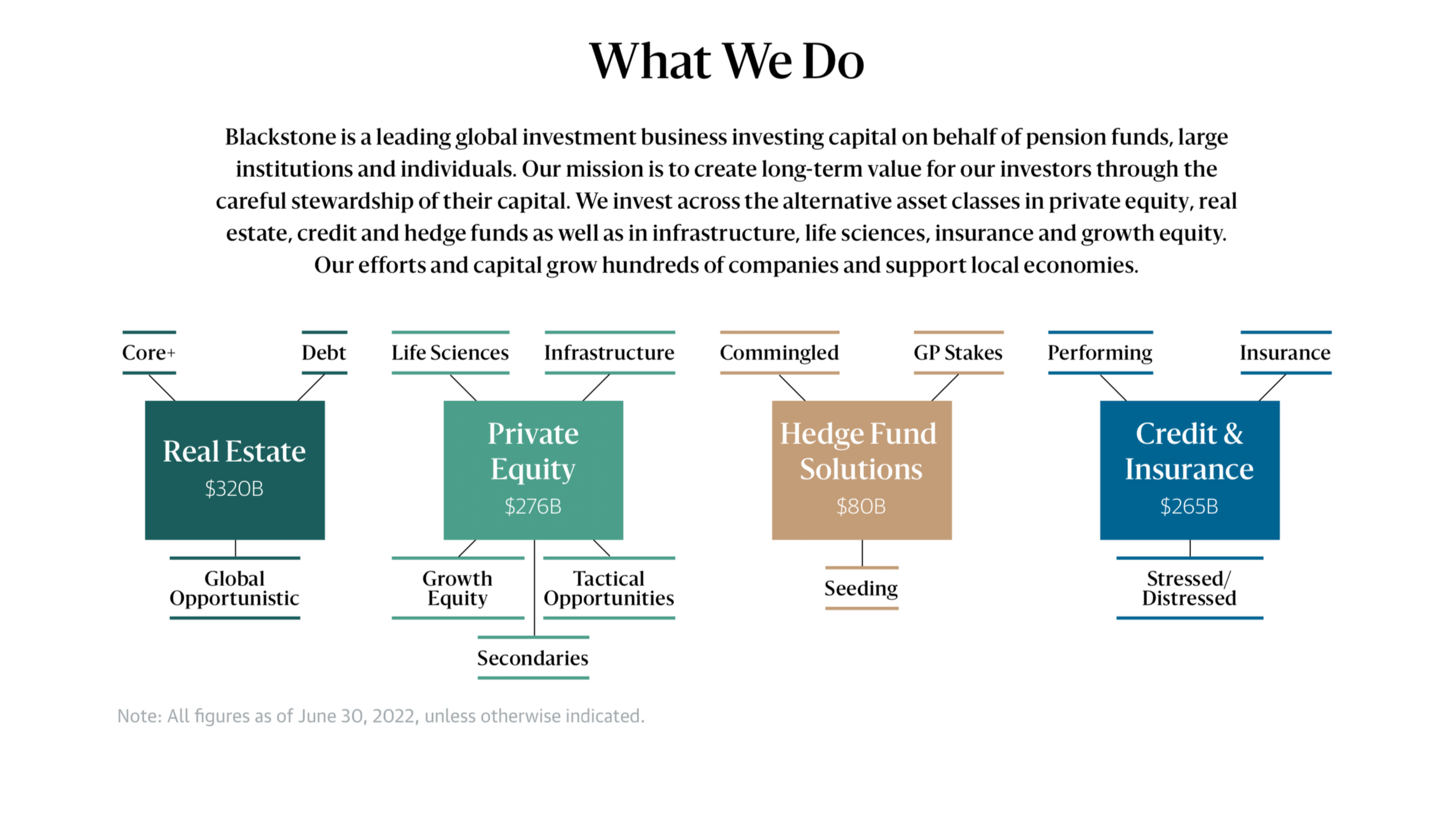 What We Do

Blackstone is a leading global investment business investing capital on behalf of pension funds, large institutions and individuals. Our mission is to create long-term value for our investors through the careful stewardship of their capital. We invest across the alternative asset classes in private equity, real estate, credit and hedge funds as well as in infrastructure, life sciences, insurance and growth equity. Our efforts and capital grow hundreds of companies and support local economies.

Core+

Debt

Real Estate
$320B

Global Opportunistic

Life Sciences

Infrastructure

Private Equity
$276B

Growth Equity

Tactical Opportunities

Secondaries

Commingled

GP Stakes

Hedge Fund Solutions
$80B

Seeding

Performing

Insurance

Credit & Insurance
$265B

Stressed/ Distressed

Note: All figures as of June 30, 2022, unless otherwise indicated.